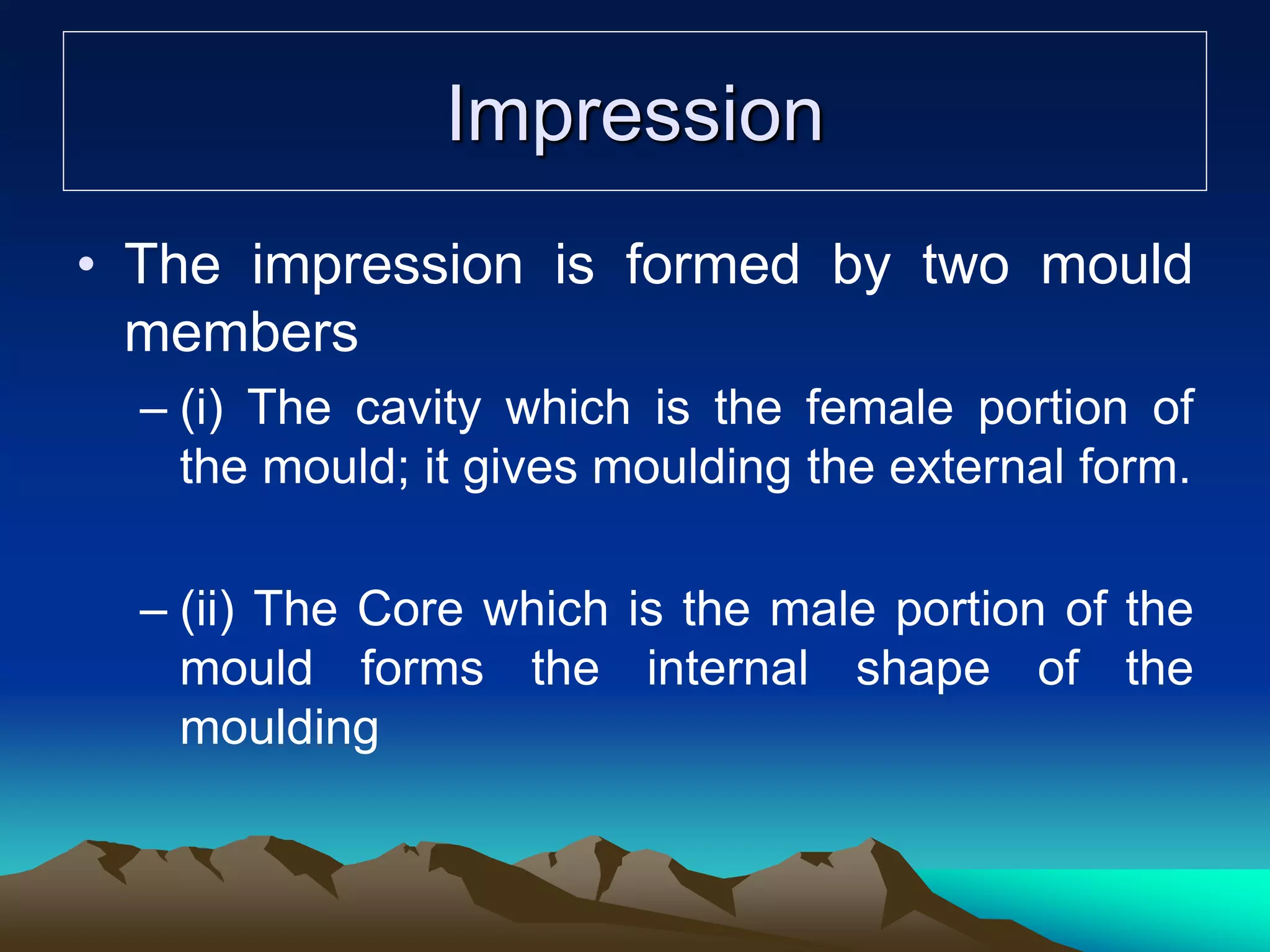 Impression

• The impression is formed by two mould members

– (i) The cavity which is the female portion of the mould; it gives moulding the external form.

– (ii) The Core which is the male portion of the mould forms the internal shape of the moulding